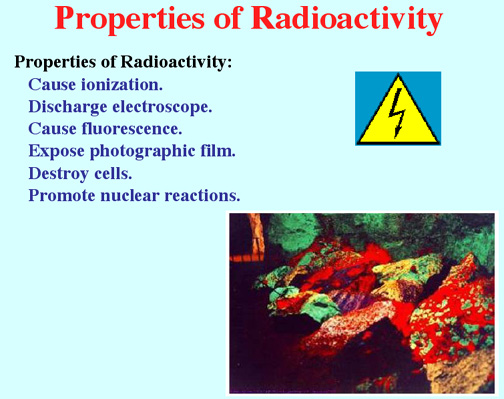 Properties of Radioactivity

Properties of Radioactivity:
Cause ionization.
Discharge electroscope.
Cause fluorescence.
Expose photographic film.
Destroy cells.
Promote nuclear reactions.